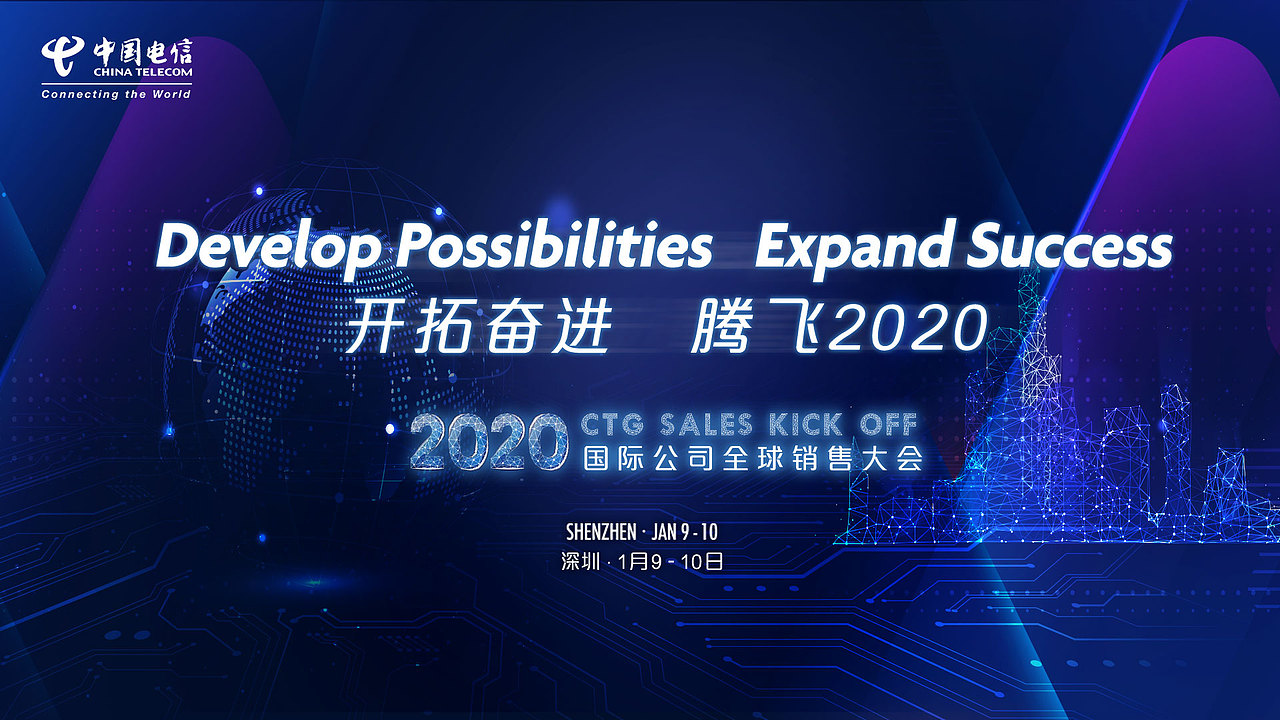 中国电信
CHINA TELECOM
Connecting the World

Develop Possibilities Expand Success
开拓奋进 腾飞2020

2020 CTG SALES KICK OFF
国际公司全球销售大会

SHENZHEN · JAN 9 - 10
深圳 · 1月9 - 10日